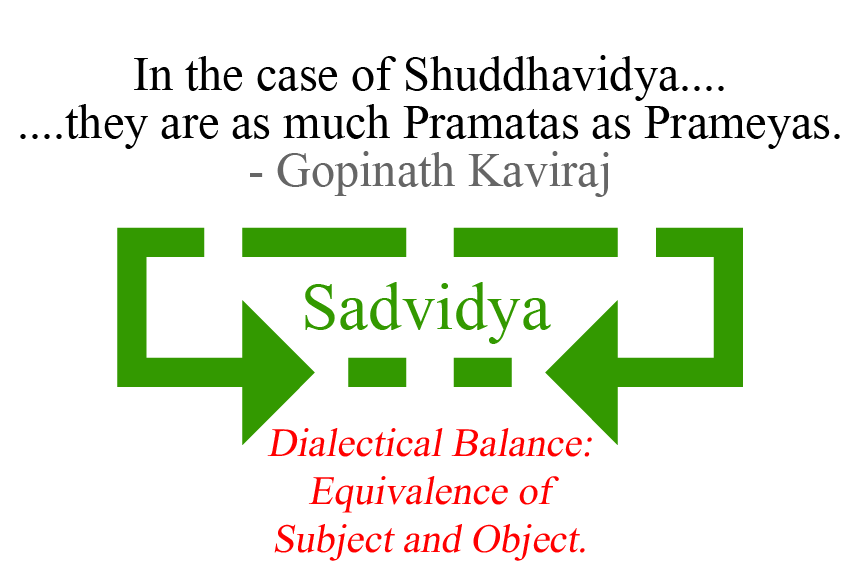 In the case of Shuddhavidya....
....they are as much Pramatas as Prameyas.
- Gopinath Kaviraj

Sadvidya

Dialectical Balance:
Equivalence of
Subject and Object.